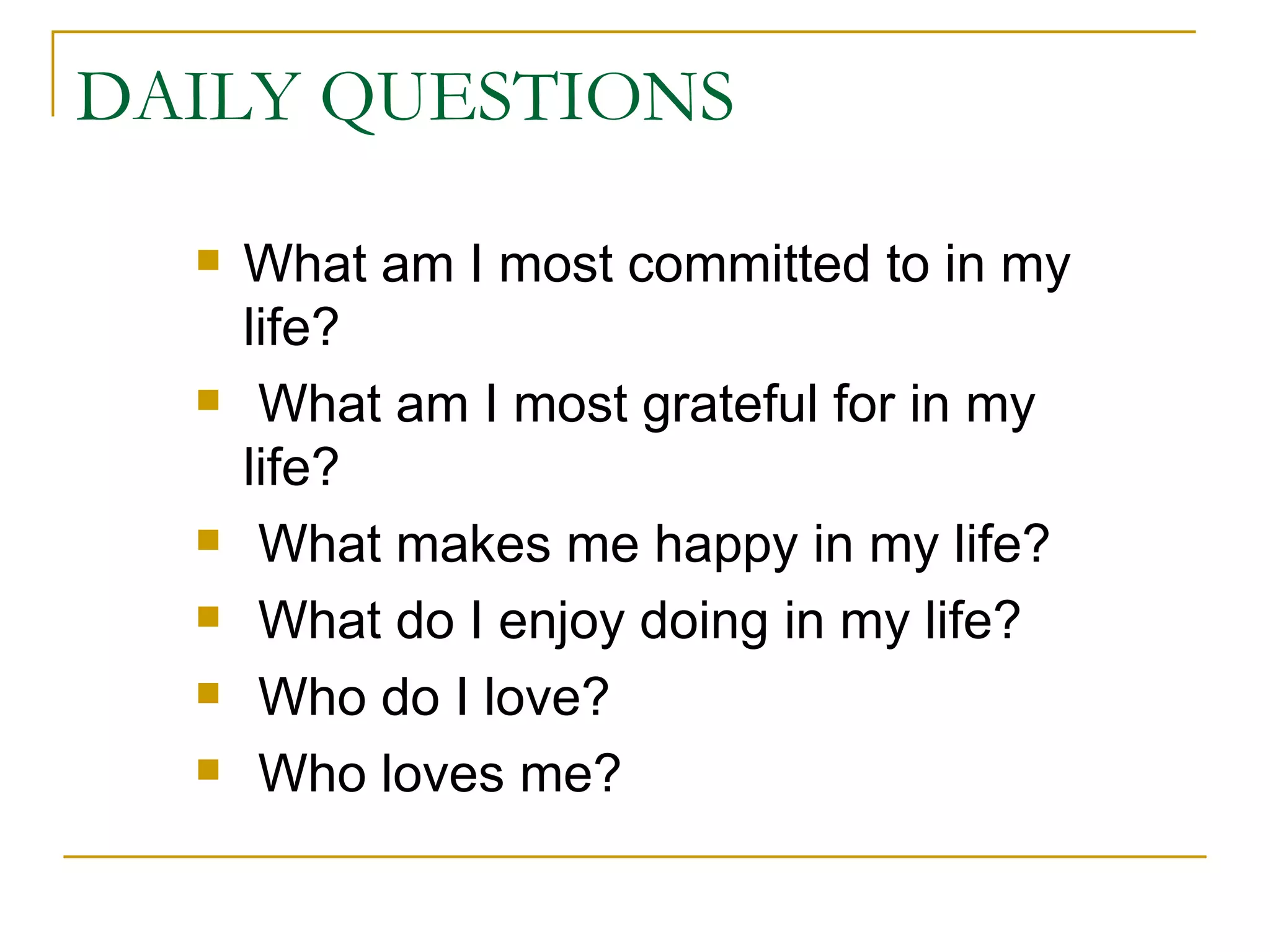 DAILY QUESTIONS

- What am I most committed to in my life?
- What am I most grateful for in my life?
- What makes me happy in my life?
- What do I enjoy doing in my life?
- Who do I love?
- Who loves me?